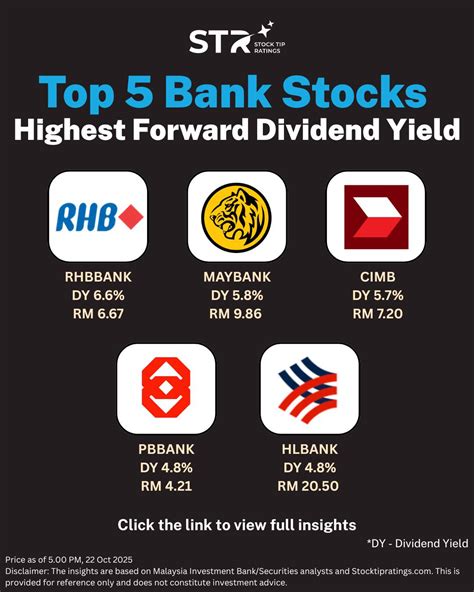 STR STOCK TIP RATINGS

Top 5 Bank Stocks
Highest Forward Dividend Yield

RHB

RHBBANK
DY 6.6%
RM 6.67

MAYBANK
DY 5.8%
RM 9.86

CIMB
DY 5.7%
RM 7.20

PBBANK
DY 4.8%
RM 4.21

HLBANK
DY 4.8%
RM 20.50

Click the link to view full insights

*DY - Dividend Yield

Price as of 5.00 PM, 22 Oct 2025
Disclaimer: The insights are based on Malaysia Investment Bank/Securities analysts and Stocktipratings.com. This is provided for reference only and does not constitute investment advice.